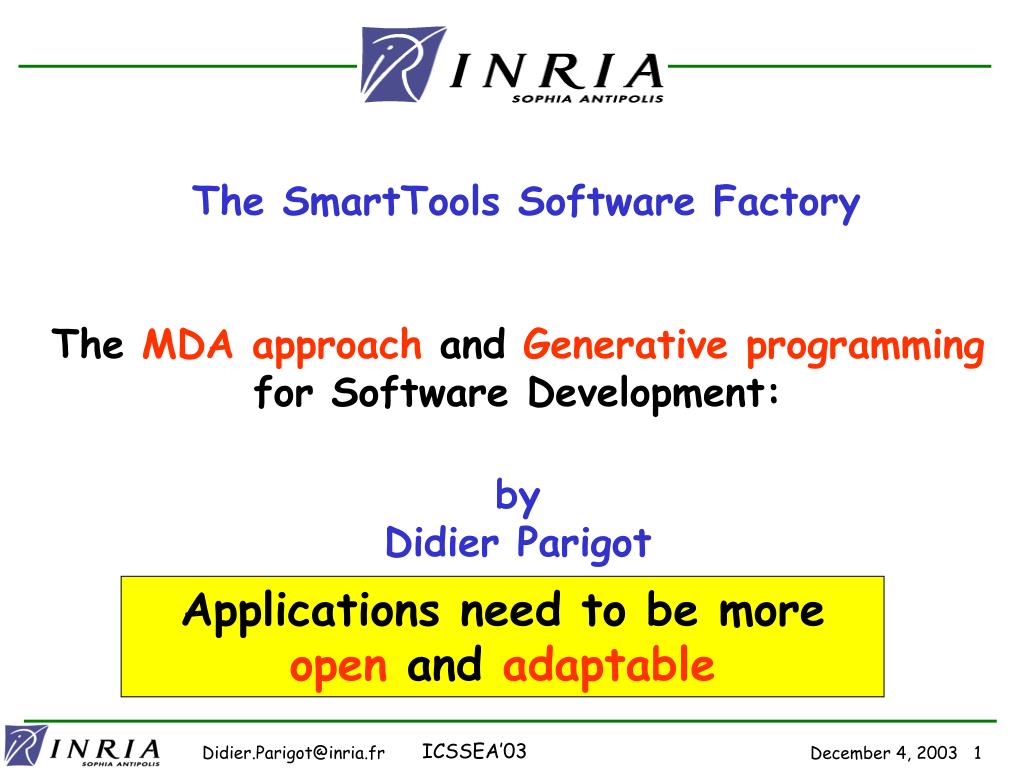 INRIA
SOPHIA ANTIPOLIS

The SmartTools Software Factory

The MDA approach and Generative programming for Software Development:

by
Didier Parigot

Applications need to be more open and adaptable

INRIA
SOPHIA ANTIPOLIS

Didier.Parigot@inria.fr ICSSEA'03 December 4, 2003 1